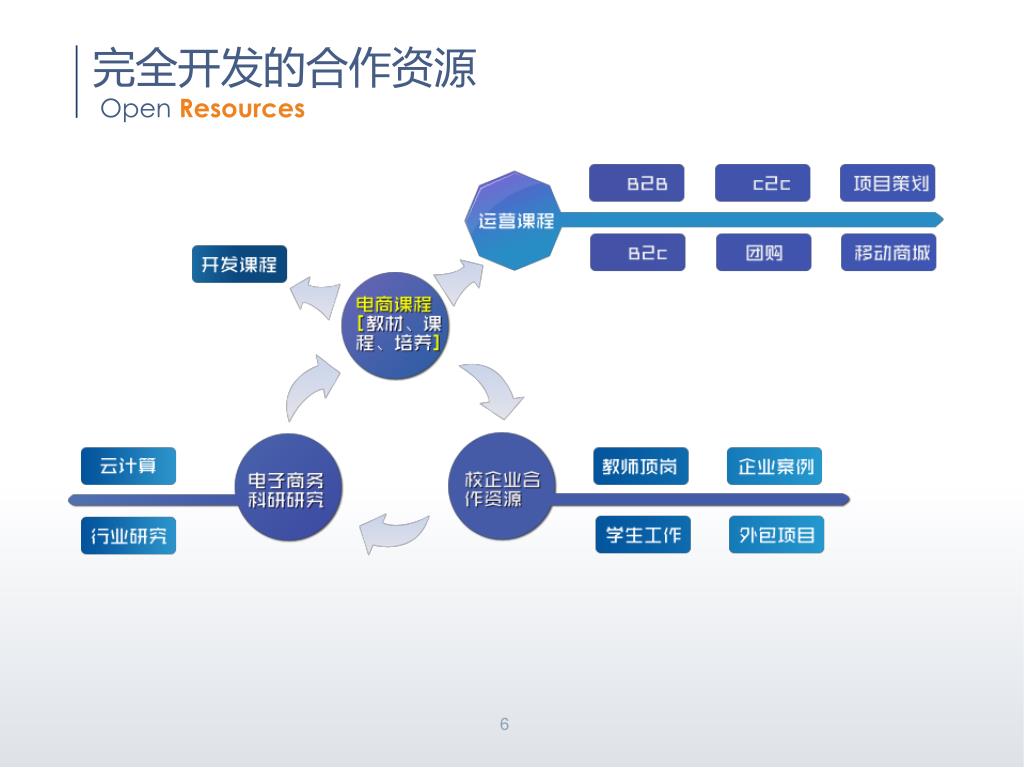 完全开发的合作资源
Open Resources

运营课程
B2B
c2c
项目策划
B2c
团购
移动商城

开发课程

电商课程
[教材、课程、培养]

云计算
行业研究
电子商务科研研究

校企业合作资源
教师顶岗
企业案例
学生工作
外包项目

6